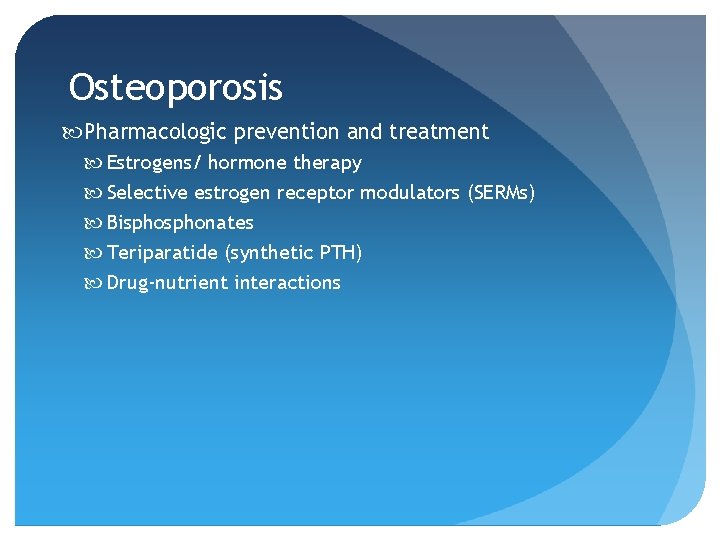 Osteoporosis

Pharmacologic prevention and treatment

Estrogens/ hormone therapy

Selective estrogen receptor modulators (SERMs)

Bisphosphonates

Teriparatide (synthetic PTH)

Drug-nutrient interactions